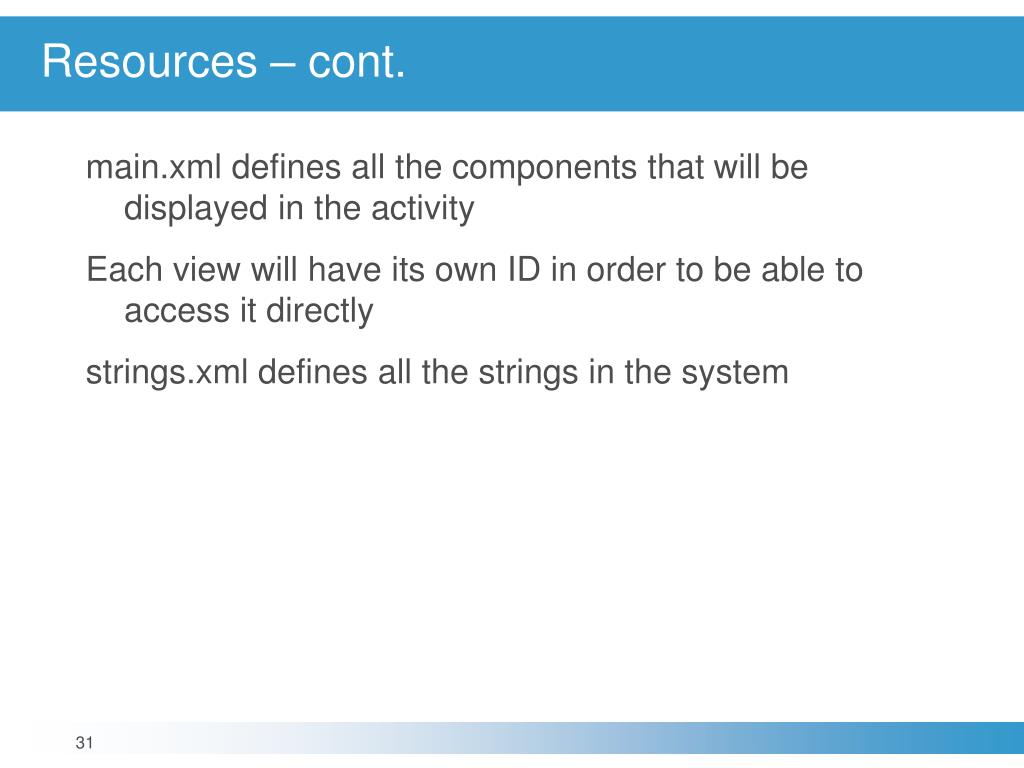 Resources – cont.

main.xml defines all the components that will be displayed in the activity

Each view will have its own ID in order to be able to access it directly

strings.xml defines all the strings in the system

31